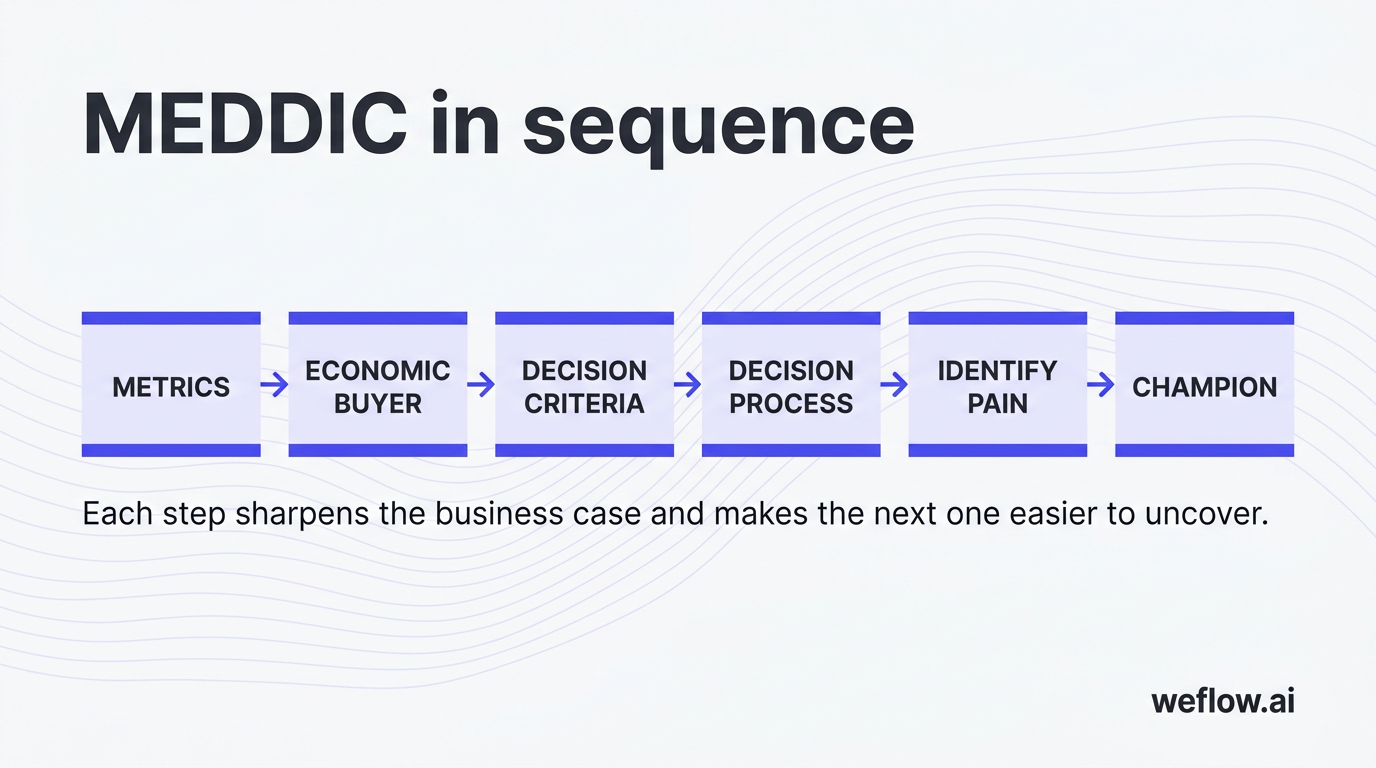 MEDDIC in sequence

METRICS → ECONOMIC BUYER → DECISION CRITERIA → DECISION PROCESS → IDENTIFY PAIN → CHAMPION

Each step sharpens the business case and makes the next one easier to uncover.

weflow.ai